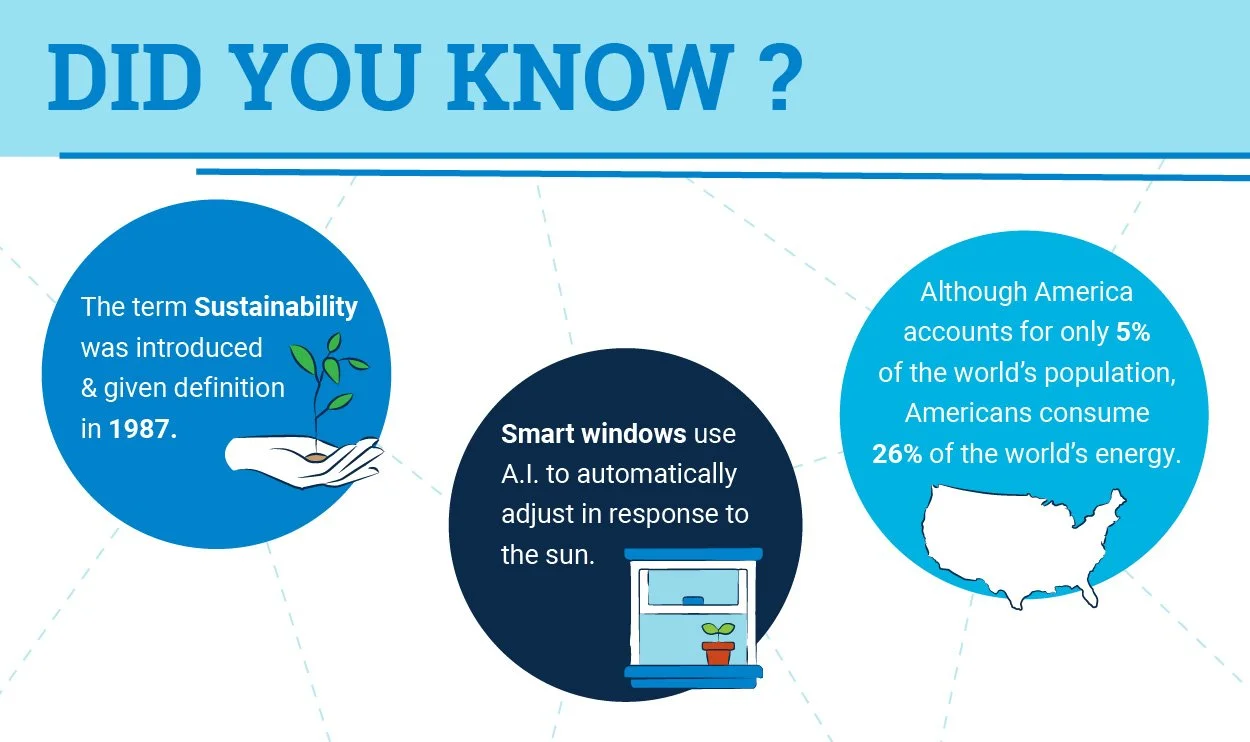 DID YOU KNOW ?

The term Sustainability was introduced & given definition in 1987.

Smart windows use A.I. to automatically adjust in response to the sun.

Although America accounts for only 5% of the world's population, Americans consume 26% of the world's energy.